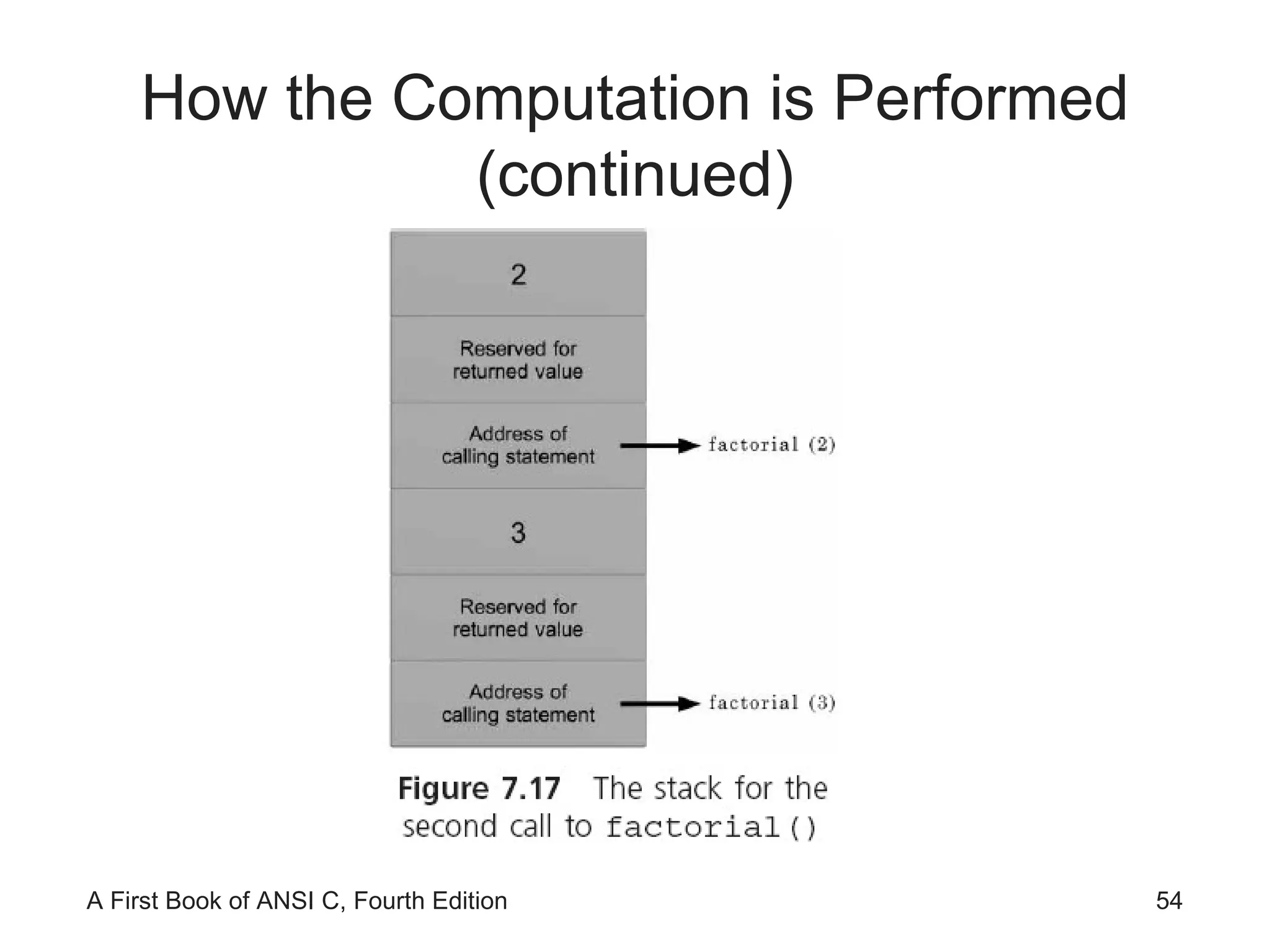 How the Computation is Performed (continued)

2

Reserved for returned value

Address of calling statement

factorial (2)

3

Reserved for returned value

Address of calling statement

factorial (3)

Figure 7.17 The stack for the second call to factorial()

A First Book of ANSI C, Fourth Edition

54